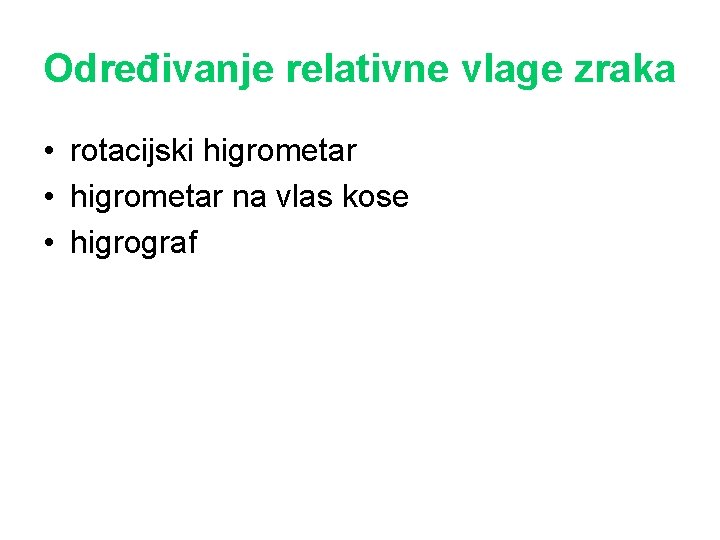 Određivanje relativne vlage zraka

• rotacijski higrometar
• higrometar na vlas kose
• higrograf